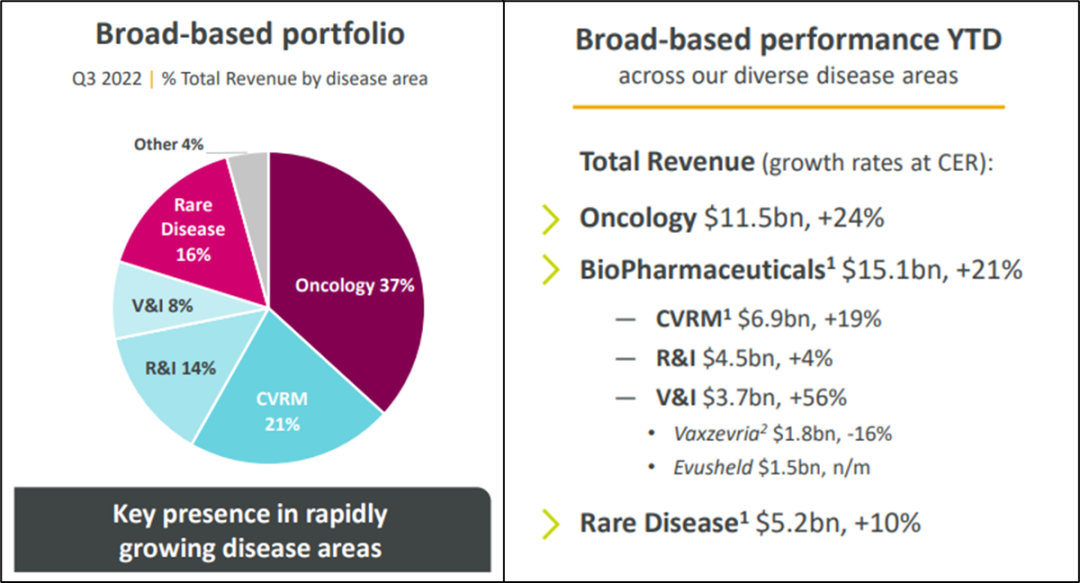 Broad-based portfolio

Q3 2022 | % Total Revenue by disease area

Other 4%

Rare Disease 16%

V&I 8%

R&I 14%

CVRM 21%

Oncology 37%

Key presence in rapidly growing disease areas

Broad-based performance YTD
across our diverse disease areas

Total Revenue (growth rates at CER):

Oncology $11.5bn, +24%

BioPharmaceuticals$^1$ $15.1bn, +21%

— CVRM$^1$ $6.9bn, +19%

— R&I $4.5bn, +4%

— V&I $3.7bn, +56%

• Vaxzevria$^2$ $1.8bn, -16%

• Evusheld $1.5bn, n/m

Rare Disease$^1$ $5.2bn, +10%